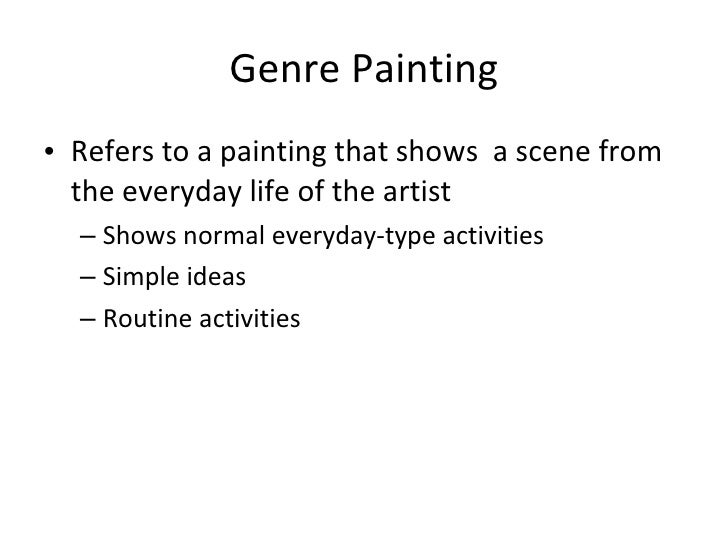 Genre Painting

• Refers to a painting that shows a scene from the everyday life of the artist
– Shows normal everyday-type activities
– Simple ideas
– Routine activities